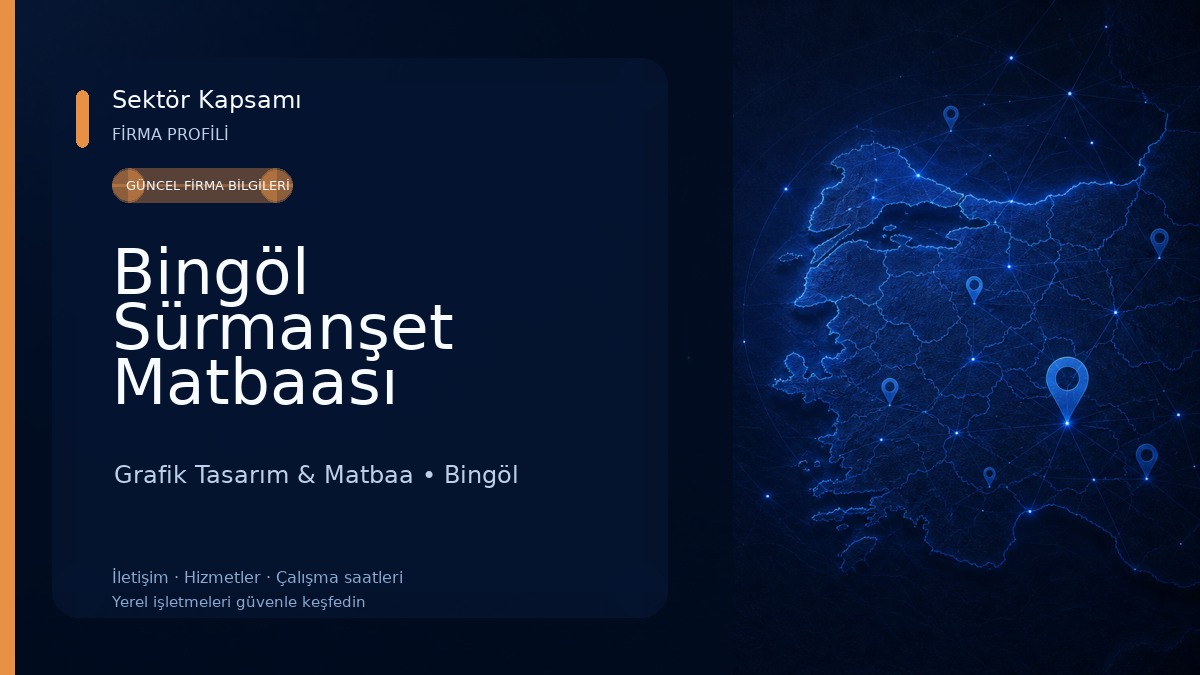 Sektör Kapsamı
FİRMA PROFİLİ
GÜNCEL FİRMA BİLGİLERİ

Bingöl Sürmanşet Matbaası

Grafik Tasarım & Matbaa • Bingöl

İletişim · Hizmetler · Çalışma saatleri
Yerel işletmeleri güvenle keşfedin